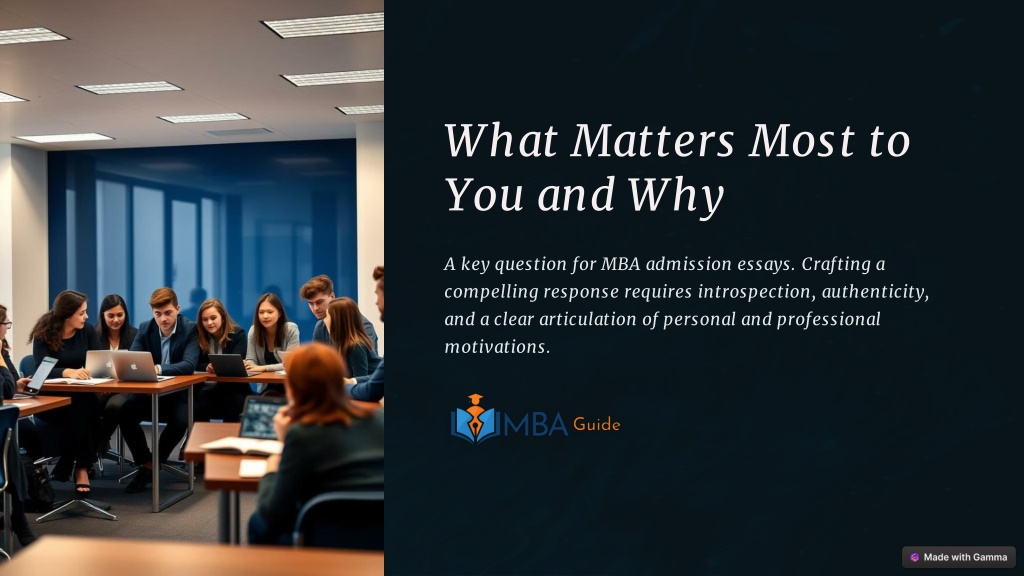 What Matters Most to You and Why

A key question for MBA admission essays. Crafting a compelling response requires introspection, authenticity, and a clear articulation of personal and professional motivations.

MBA Guide

Made with Gamma